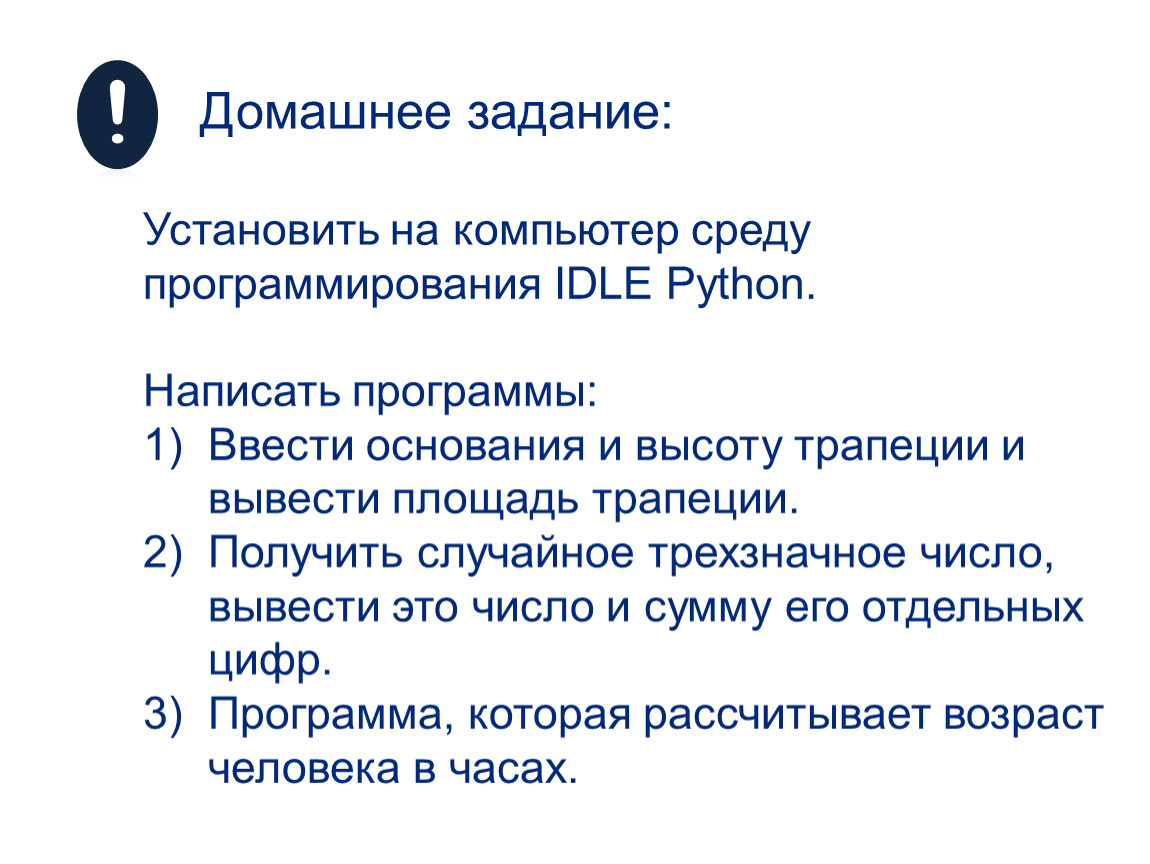 !

Домашнее задание:

Установить на компьютер среду программирования IDLE Python.

Написать программы:
1) Ввести основания и высоту трапеции и вывести площадь трапеции.
2) Получить случайное трехзначное число, вывести это число и сумму его отдельных цифр.
3) Программа, которая рассчитывает возраст человека в часах.